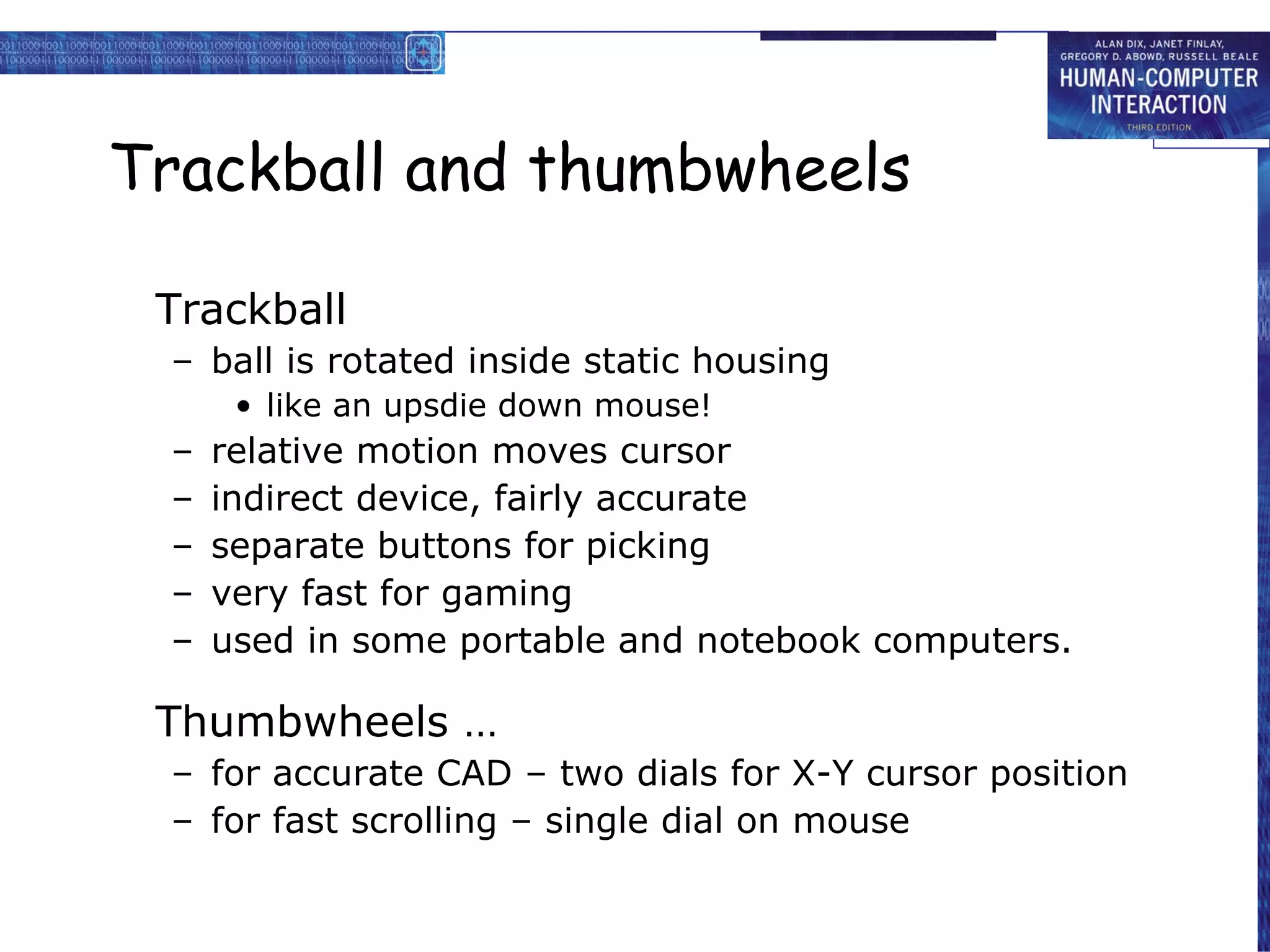 ALAN DIX, JANET FINLAY, GREGORY D. ABOWD, RUSSELL BEALE
HUMAN-COMPUTER INTERACTION
THIRD EDITION

Trackball and thumbwheels

Trackball
– ball is rotated inside static housing
• like an upsdie down mouse!
– relative motion moves cursor
– indirect device, fairly accurate
– separate buttons for picking
– very fast for gaming
– used in some portable and notebook computers.

Thumbwheels …
– for accurate CAD – two dials for X-Y cursor position
– for fast scrolling – single dial on mouse